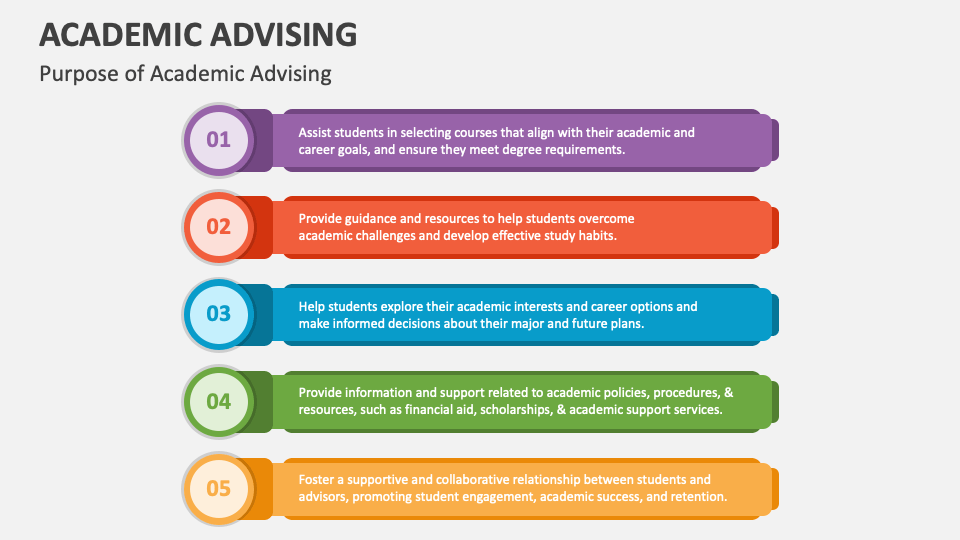 ACADEMIC ADVISING

Purpose of Academic Advising

01

Assist students in selecting courses that align with their academic and career goals, and ensure they meet degree requirements.

02

Provide guidance and resources to help students overcome academic challenges and develop effective study habits.

03

Help students explore their academic interests and career options and make informed decisions about their major and future plans.

04

Provide information and support related to academic policies, procedures, & resources, such as financial aid, scholarships, & academic support services.

05

Foster a supportive and collaborative relationship between students and advisors, promoting student engagement, academic success, and retention.